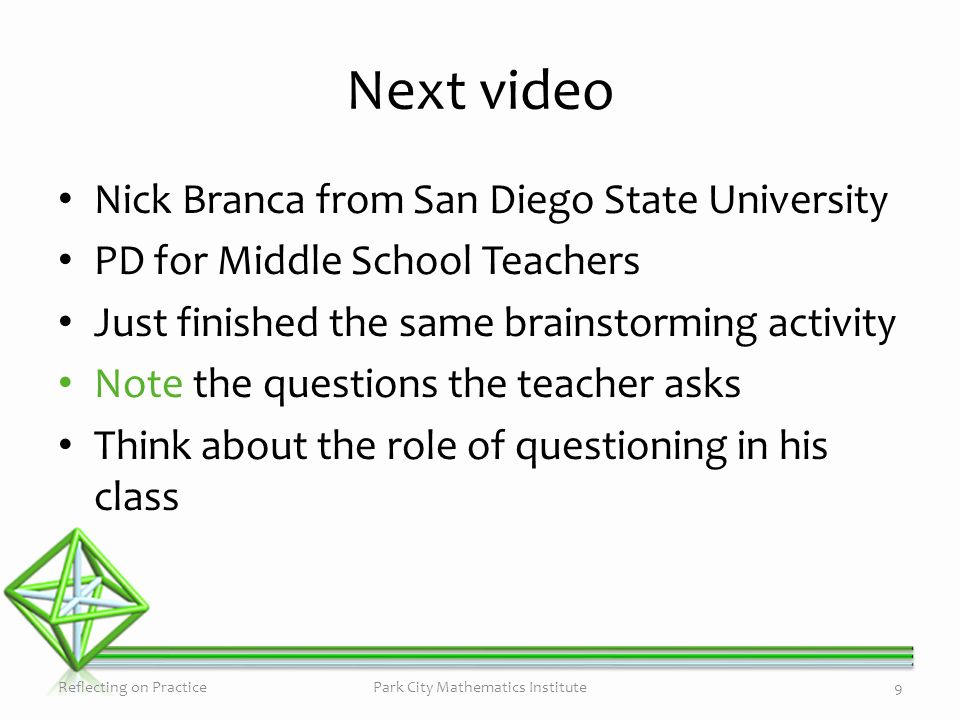 Next video

• Nick Branca from San Diego State University
• PD for Middle School Teachers
• Just finished the same brainstorming activity
• Note the questions the teacher asks
• Think about the role of questioning in his class

Reflecting on Practice Park City Mathematics Institute 9